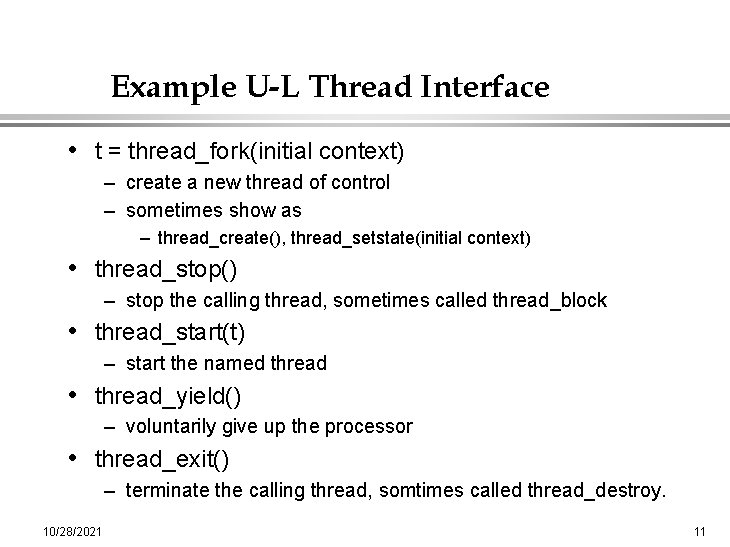 Example U-L Thread Interface

• t = thread_fork(initial context)
  – create a new thread of control
  – sometimes show as
    – thread_create(), thread_setstate(initial context)
• thread_stop()
  – stop the calling thread, sometimes called thread_block
• thread_start(t)
  – start the named thread
• thread_yield()
  – voluntarily give up the processor
• thread_exit()
  – terminate the calling thread, somtimes called thread_destroy.

10/28/2021

11